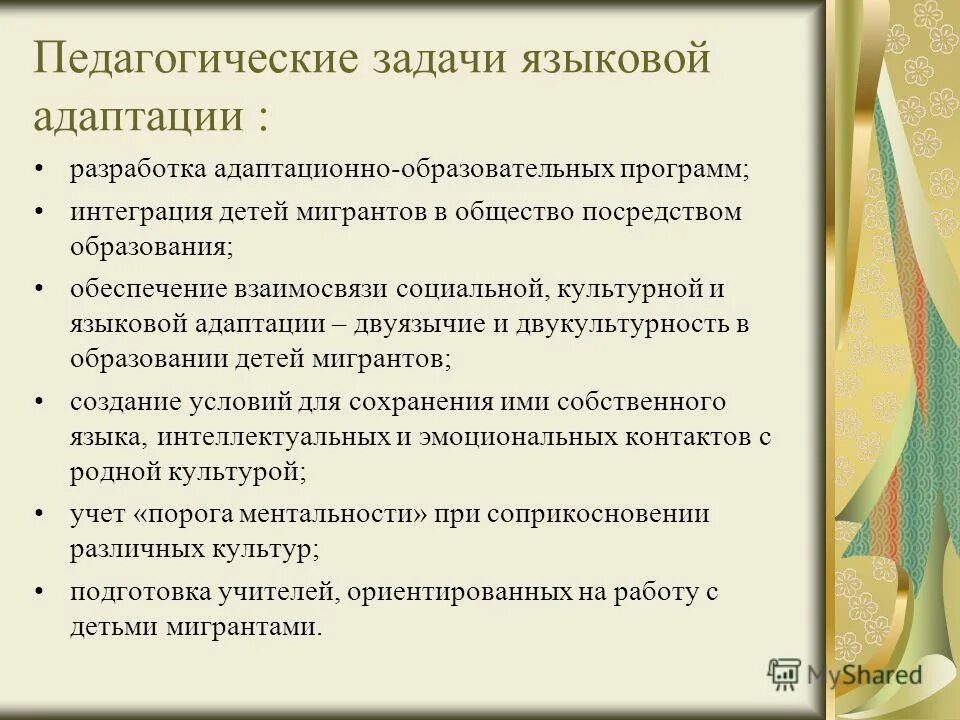 Педагогические задачи языковой адаптации :

• разработка адаптационно-образовательных программ;

• интеграция детей мигрантов в общество посредством образования;

• обеспечение взаимосвязи социальной, культурной и языковой адаптации – двуязычие и двукультурность в образовании детей мигрантов;

• создание условий для сохранения ими собственного языка, интеллектуальных и эмоциональных контактов с родной культурой;

• учет «порога ментальности» при соприкосновении различных культур;

• подготовка учителей, ориентированных на работу с детьми мигрантами.

MyShared